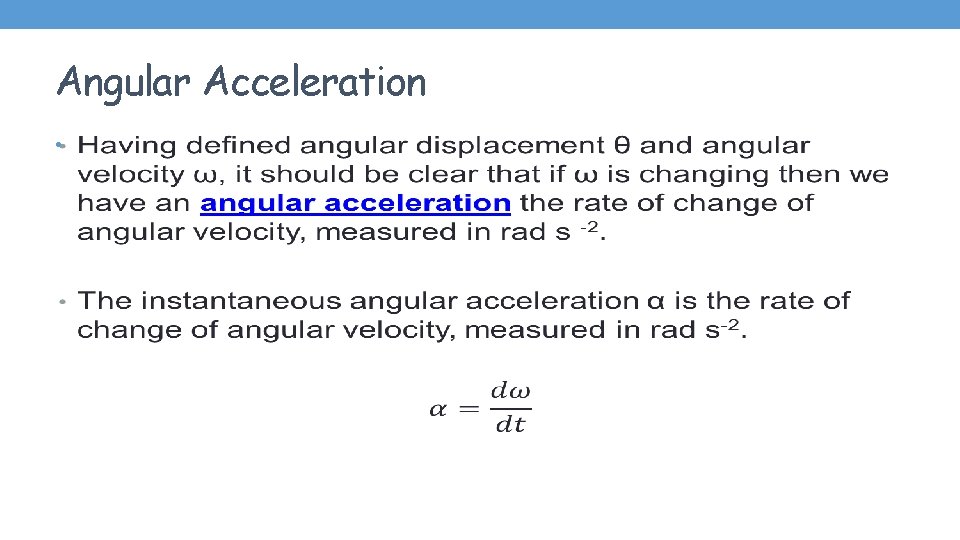 Angular Acceleration

• Having defined angular displacement θ and angular velocity ω, it should be clear that if ω is changing then we have an angular acceleration the rate of change of angular velocity, measured in rad s $^{-2}$.

• The instantaneous angular acceleration α is the rate of change of angular velocity, measured in rad s$^{-2}$.

$\alpha = \frac{d\omega}{dt}$